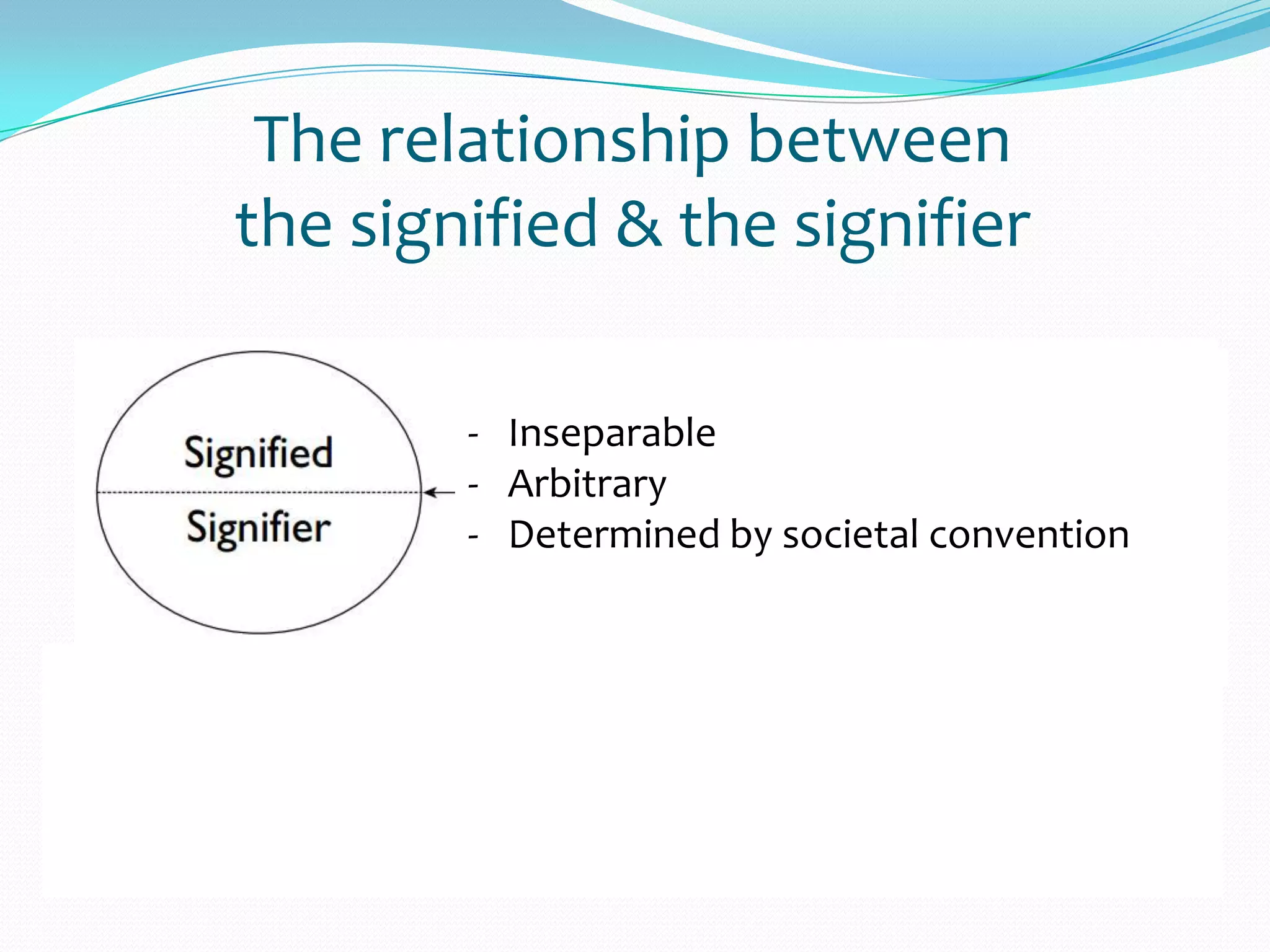 The relationship between the signified & the signifier

Signified

Signifier

- Inseparable
- Arbitrary
- Determined by societal convention